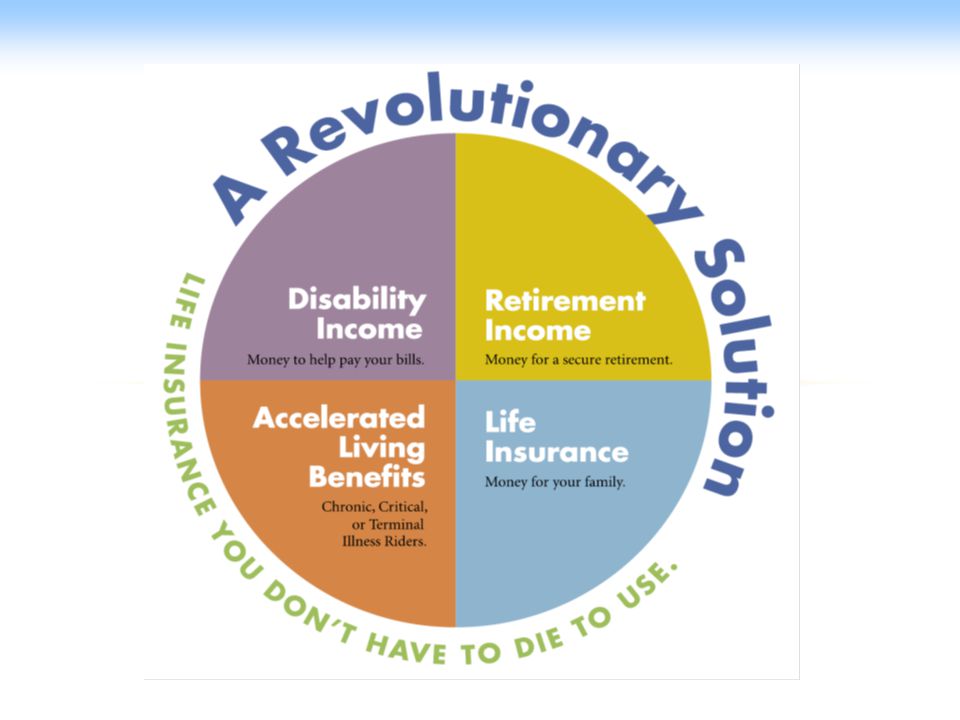 A Revolutionary Solution

Disability Income
Money to help pay your bills.

Retirement Income
Money for a secure retirement.

Accelerated Living Benefits
Chronic, Critical, or Terminal Illness Riders.

Life Insurance
Money for your family.

LIFE INSURANCE YOU DON'T HAVE TO DIE TO USE.